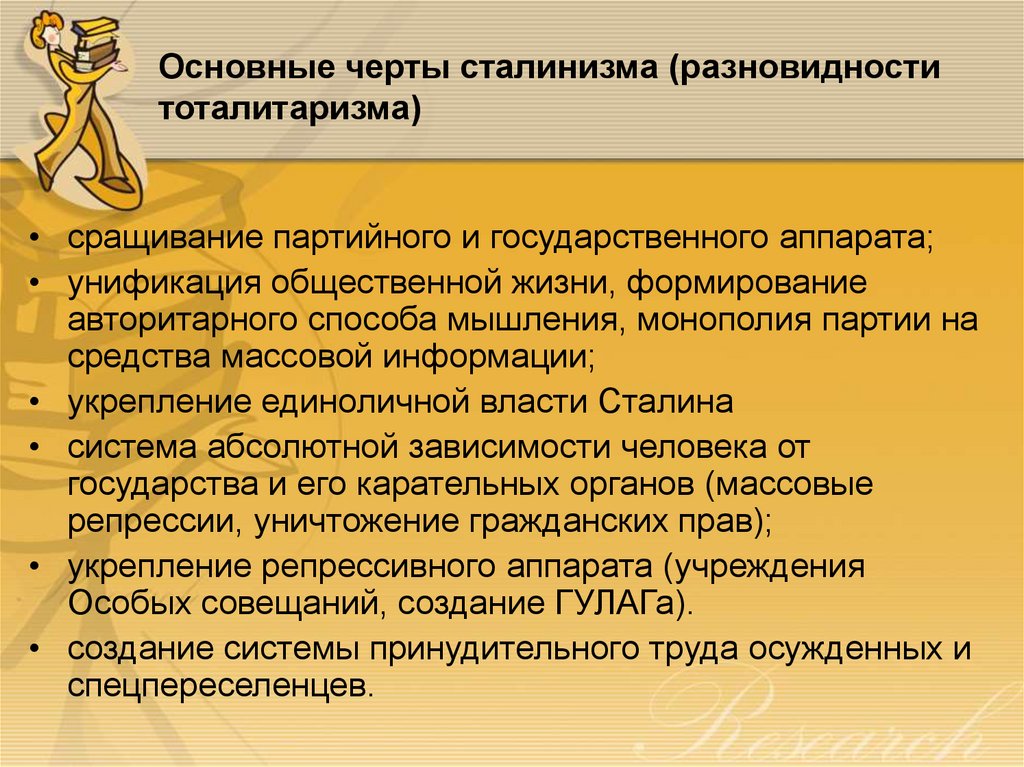 Основные черты сталинизма (разновидности тоталитаризма)

• сращивание партийного и государственного аппарата;
• унификация общественной жизни, формирование авторитарного способа мышления, монополия партии на средства массовой информации;
• укрепление единоличной власти Сталина
• система абсолютной зависимости человека от государства и его карательных органов (массовые репрессии, уничтожение гражданских прав);
• укрепление репрессивного аппарата (учреждения Особых совещаний, создание ГУЛАГа).
• создание системы принудительного труда осужденных и спецпереселенцев.

Research